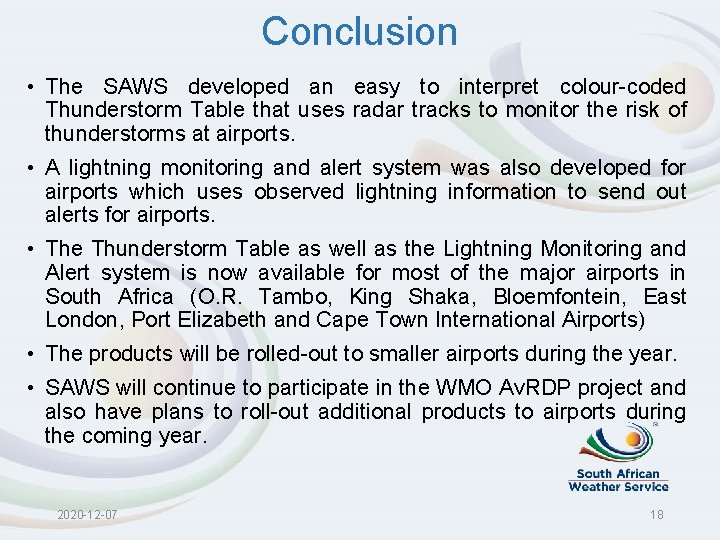 Conclusion

• The SAWS developed an easy to interpret colour-coded Thunderstorm Table that uses radar tracks to monitor the risk of thunderstorms at airports.

• A lightning monitoring and alert system was also developed for airports which uses observed lightning information to send out alerts for airports.

• The Thunderstorm Table as well as the Lightning Monitoring and Alert system is now available for most of the major airports in South Africa (O.R. Tambo, King Shaka, Bloemfontein, East London, Port Elizabeth and Cape Town International Airports)

• The products will be rolled-out to smaller airports during the year.

• SAWS will continue to participate in the WMO AvRDP project and also have plans to roll-out additional products to airports during the coming year.

South African Weather Service

2020-12-07

18